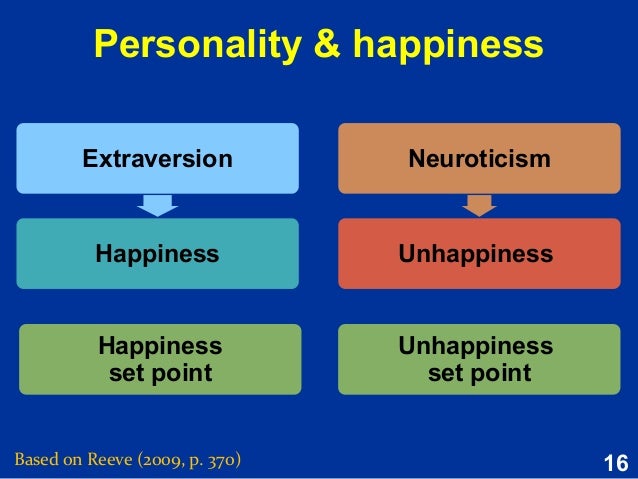 Personality & happiness

Extraversion

Happiness

Happiness set point

Neuroticism

Unhappiness

Unhappiness set point

Based on Reeve (2009, p. 370)

16